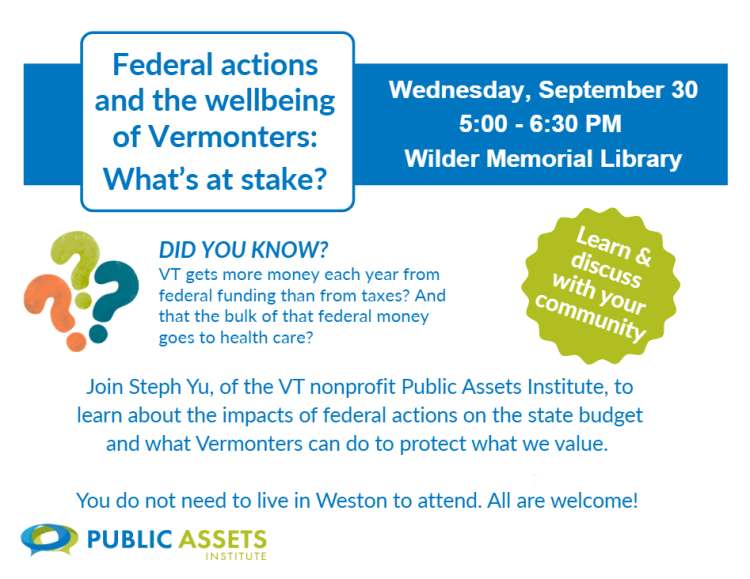 Federal actions and the wellbeing of Vermonters: What's at stake?

Wednesday, September 30
5:00 - 6:30 PM
Wilder Memorial Library

DID YOU KNOW?
VT gets more money each year from federal funding than from taxes? And that the bulk of that federal money goes to health care?

Learn & discuss with your community

Join Steph Yu, of the VT nonprofit Public Assets Institute, to learn about the impacts of federal actions on the state budget and what Vermonters can do to protect what we value.

You do not need to live in Weston to attend. All are welcome!

PUBLIC ASSETS
INSTITUTE